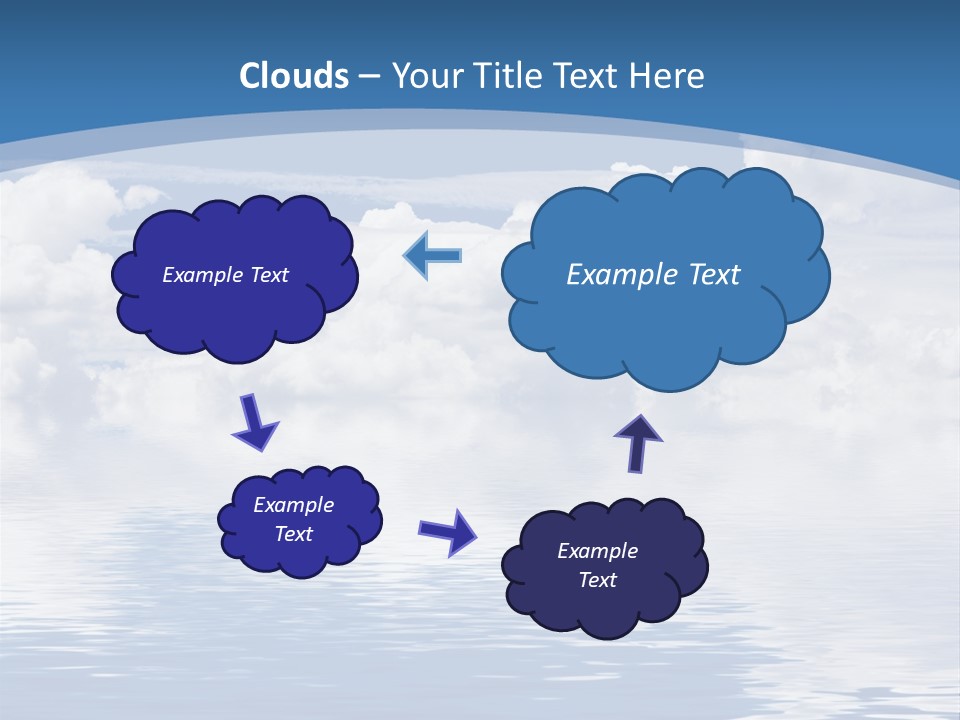 Clouds – Your Title Text Here

Example Text

Example Text

Example Text

Example Text